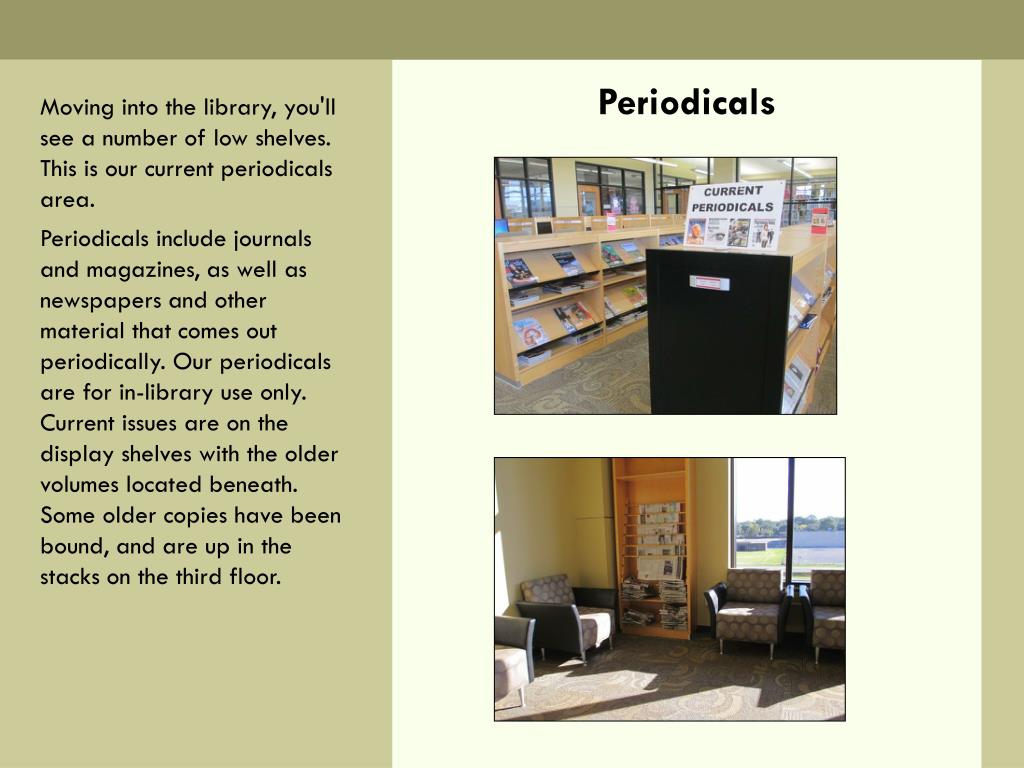 Moving into the library, you'll see a number of low shelves. This is our current periodicals area.

Periodicals include journals and magazines, as well as newspapers and other material that comes out periodically. Our periodicals are for in-library use only. Current issues are on the display shelves with the older volumes located beneath. Some older copies have been bound, and are up in the stacks on the third floor.

Periodicals

CURRENT PERIODICALS